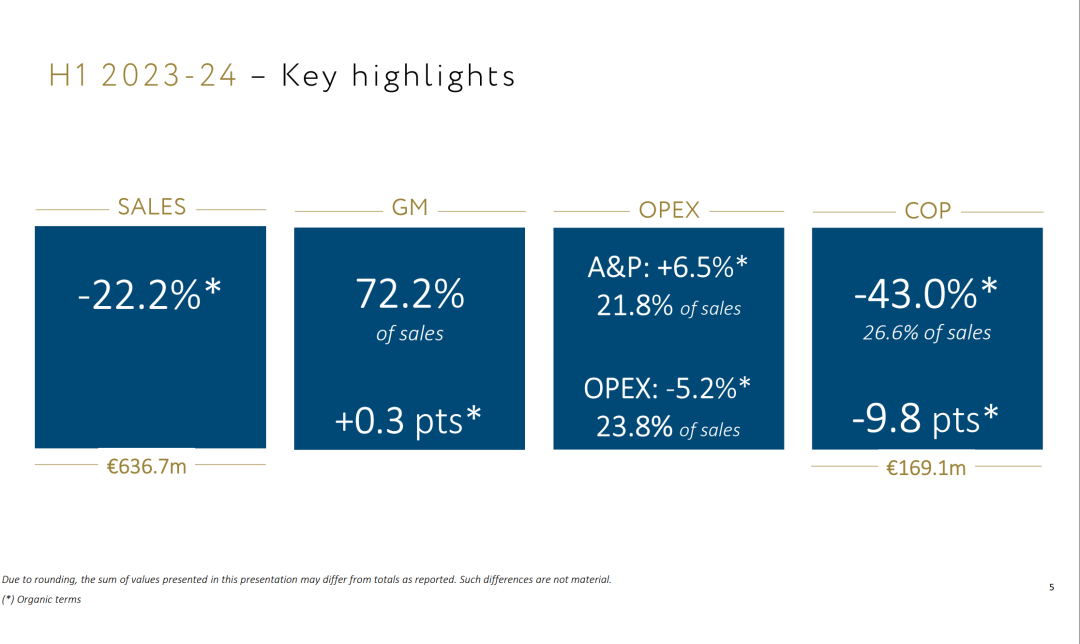 H1 2023-24 – Key highlights

SALES

-22.2%*

€636.7m

GM

72.2%
of sales

+0.3 pts*

OPEX

A&P: +6.5%*
21.8% of sales

OPEX: -5.2%*
23.8% of sales

COP

-43.0%*
26.6% of sales

-9.8 pts*

€169.1m

Due to rounding, the sum of values presented in this presentation may differ from totals as reported. Such differences are not material.

(*) Organic terms

5